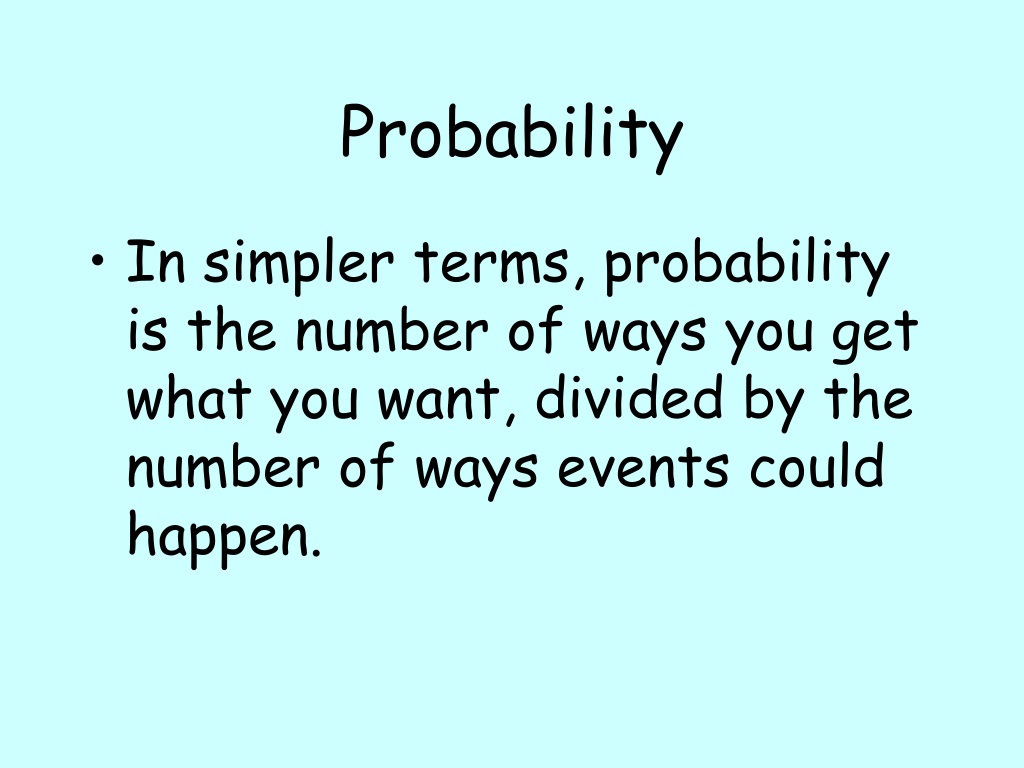 Probability

• In simpler terms, probability is the number of ways you get what you want, divided by the number of ways events could happen.